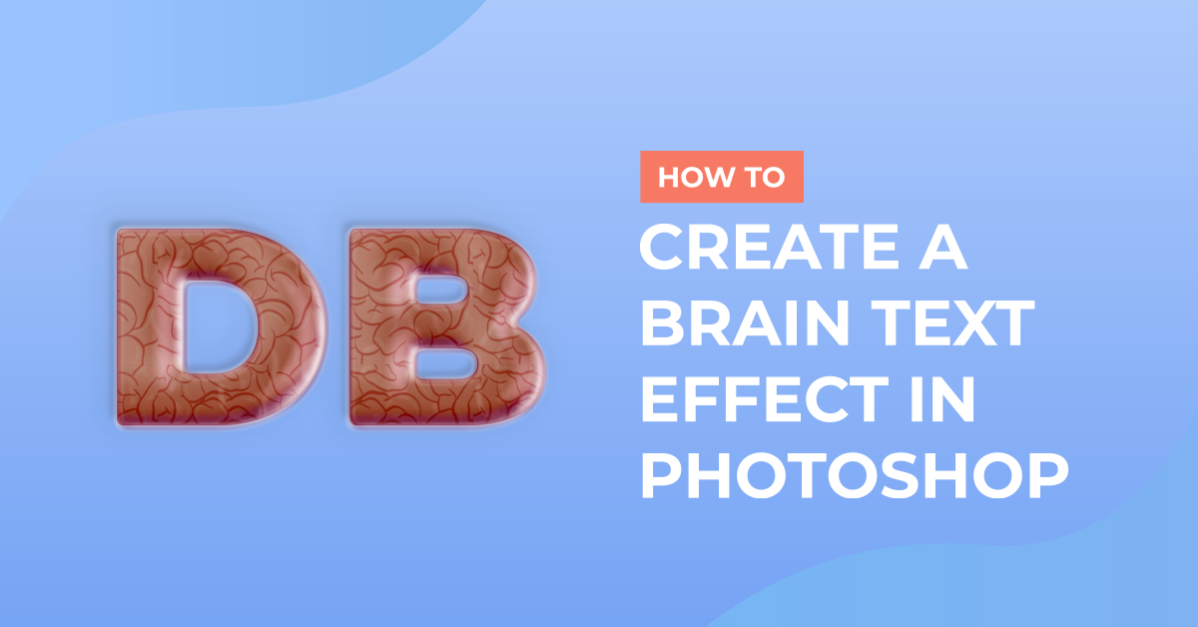 DB

HOW TO

CREATE A BRAIN TEXT EFFECT IN PHOTOSHOP